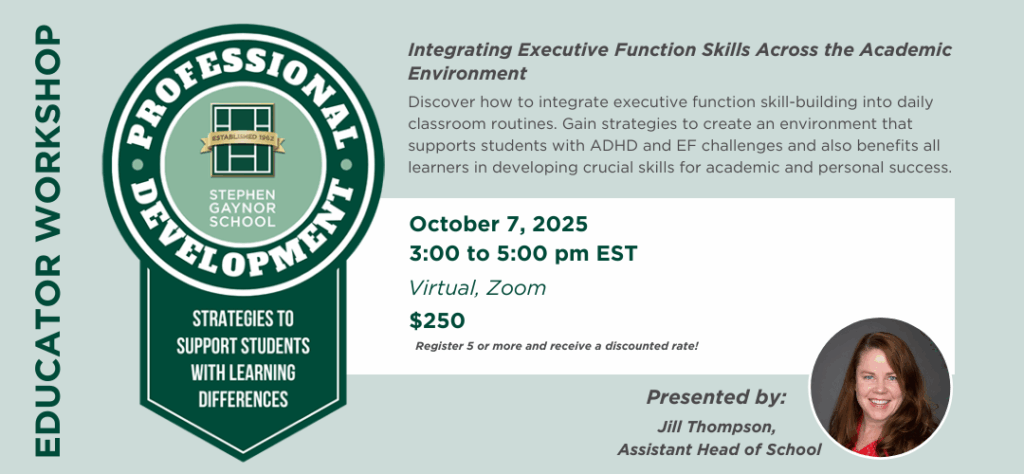 EDUCATOR WORKSHOP

PROFESSIONAL DEVELOPMENT

ESTABLISHED 1962

STEPHEN GAYNOR SCHOOL

STRATEGIES TO SUPPORT STUDENTS WITH LEARNING DIFFERENCES

Integrating Executive Function Skills Across the Academic Environment

Discover how to integrate executive function skill-building into daily classroom routines. Gain strategies to create an environment that supports students with ADHD and EF challenges and also benefits all learners in developing crucial skills for academic and personal success.

October 7, 2025
3:00 to 5:00 pm EST

Virtual, Zoom

$250

Register 5 or more and receive a discounted rate!

Presented by:

Jill Thompson,
Assistant Head of School